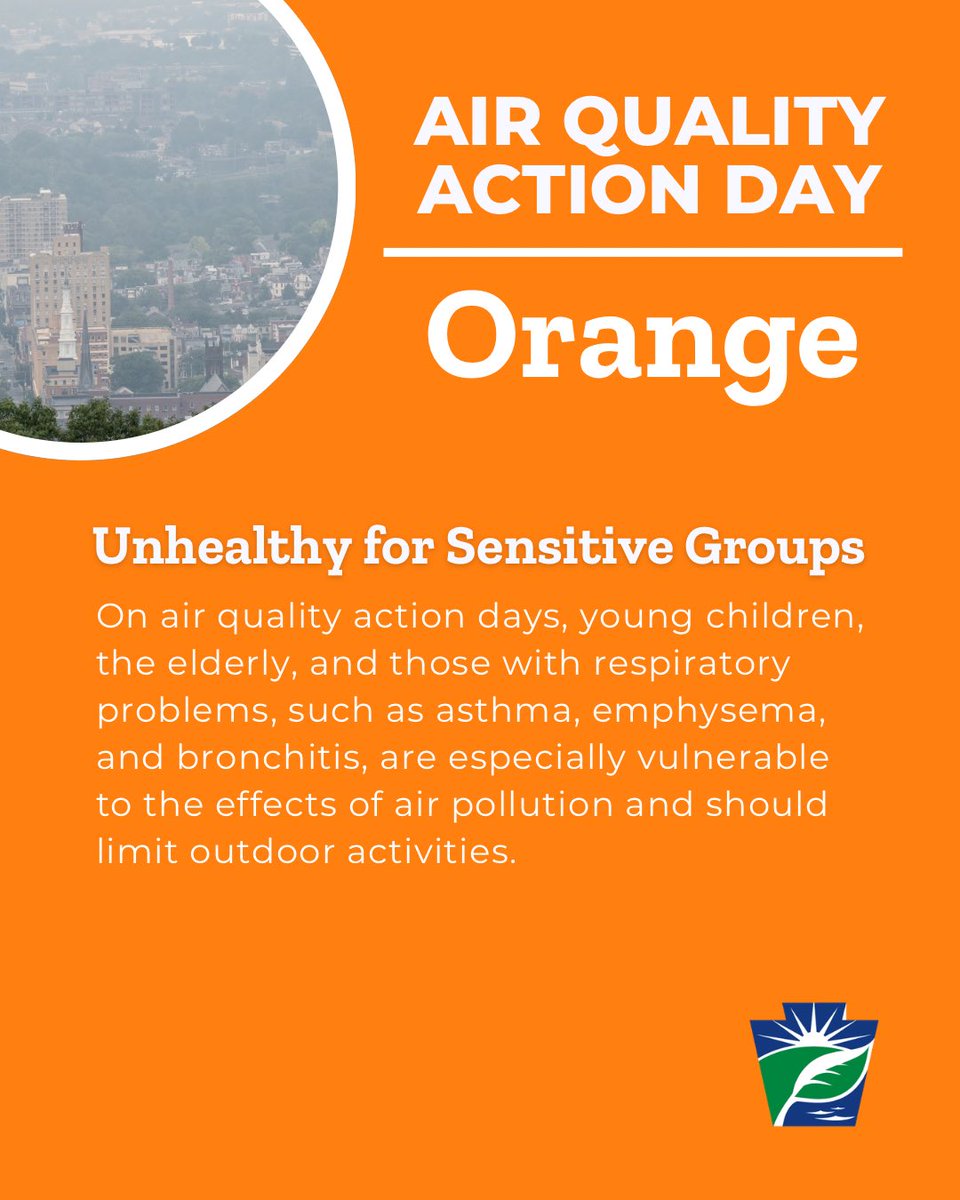 AIR QUALITY ACTION DAY

Orange

Unhealthy for Sensitive Groups

On air quality action days, young children, the elderly, and those with respiratory problems, such as asthma, emphysema, and bronchitis, are especially vulnerable to the effects of air pollution and should limit outdoor activities.